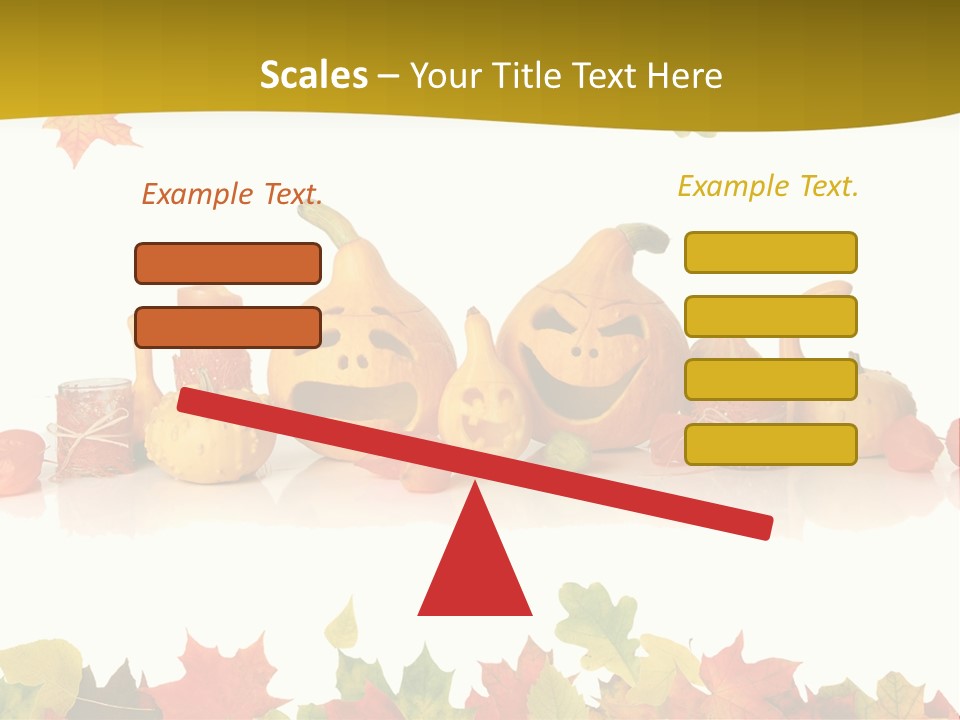 Scales – Your Title Text Here

Example Text.

Example Text.